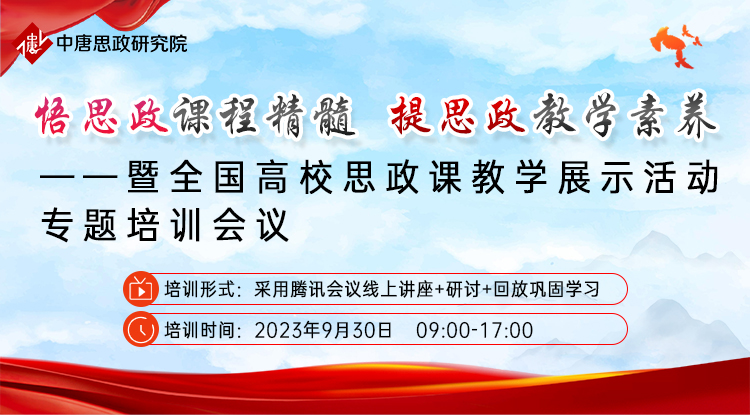 中唐思政研究院

悟思政课程精髓 提思政教学素养

——暨全国高校思政课教学展示活动专题培训会议

培训形式：采用腾讯会议线上讲座+研讨+回放巩固学习

培训时间：2023年9月30日 09:00-17:00